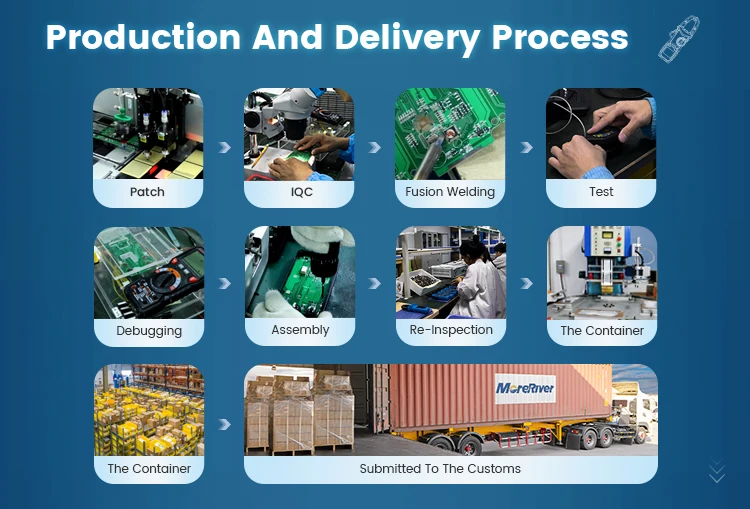 Production And Delivery Process

Patch

IQC

Fusion Welding

Test

Debugging

Assembly

Re-Inspection

The Container

The Container

MoreRiver

Submitted To The Customs